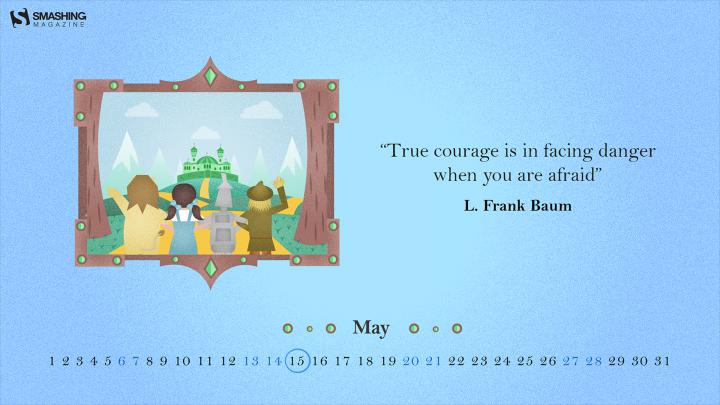 SMASHING MAGAZINE

“True courage is in facing danger when you are afraid”

L. Frank Baum

May

1 2 3 4 5 6 7 8 9 10 11 12 13 14 15 16 17 18 19 20 21 22 23 24 25 26 27 28 29 30 31